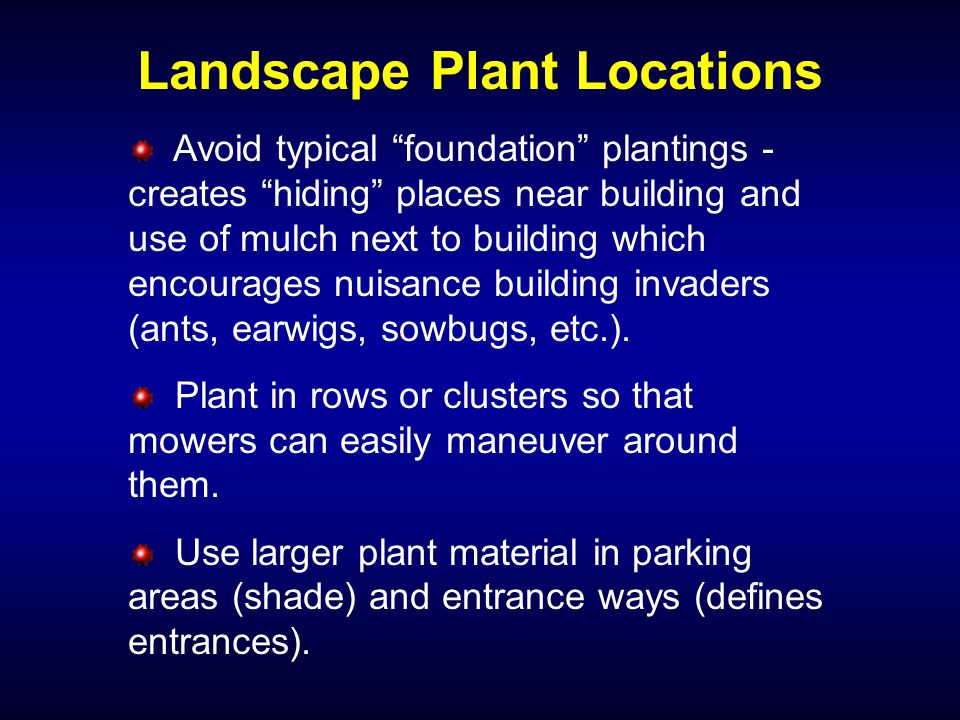 Landscape Plant Locations

Avoid typical “foundation” plantings - creates “hiding” places near building and use of mulch next to building which encourages nuisance building invaders (ants, earwigs, sowbugs, etc.).

Plant in rows or clusters so that mowers can easily maneuver around them.

Use larger plant material in parking areas (shade) and entrance ways (defines entrances).